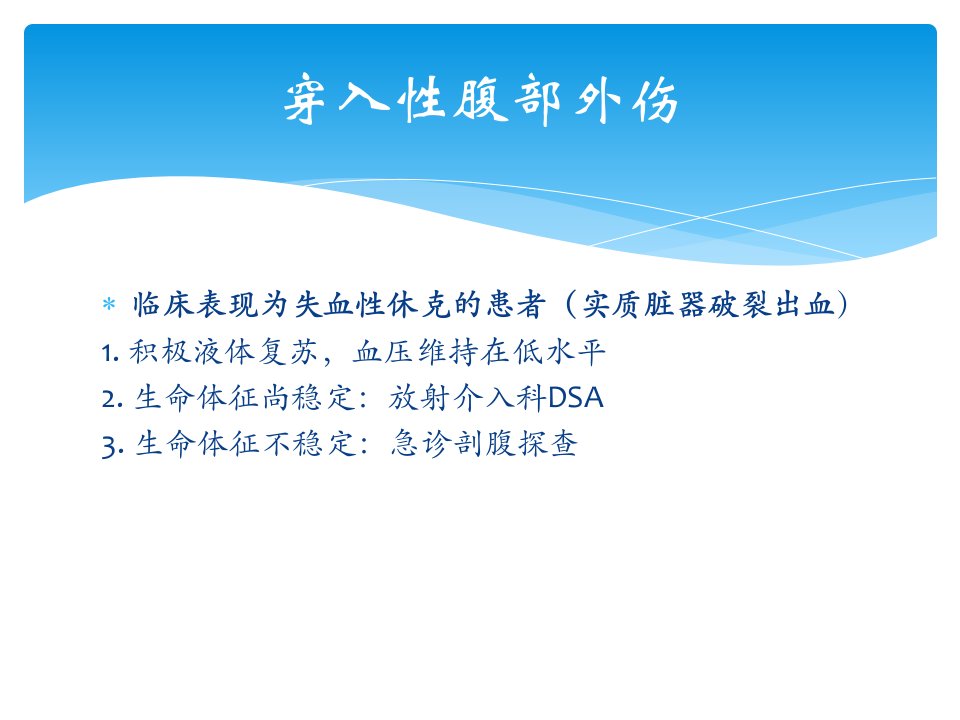 穿入性腹部外伤

* 临床表现为失血性休克的患者（实质脏器破裂出血）

1. 积极液体复苏，血压维持在低水平

2. 生命体征尚稳定：放射介入科DSA

3. 生命体征不稳定：急诊剖腹探查